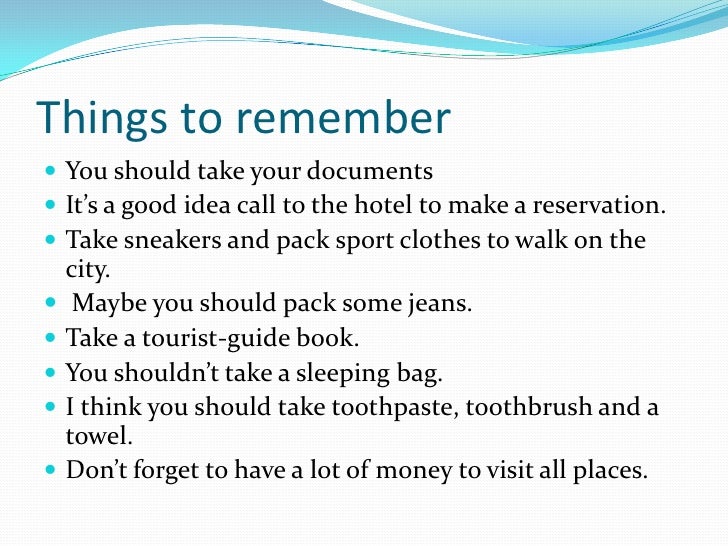 Things to remember

- You should take your documents
- It’s a good idea call to the hotel to make a reservation.
- Take sneakers and pack sport clothes to walk on the city.
- Maybe you should pack some jeans.
- Take a tourist-guide book.
- You shouldn’t take a sleeping bag.
- I think you should take toothpaste, toothbrush and a towel.
- Don’t forget to have a lot of money to visit all places.